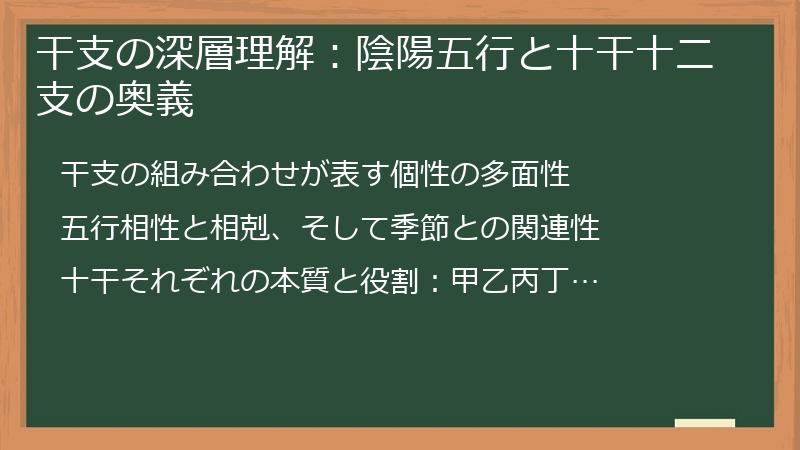 干支の深層理解：陰陽五行と十干十二支の奥義

干支の組み合わせが表す個性の多面性

五行相性と相剋、そして季節との関連性

十干それぞれの本質と役割：甲乙丙丁…